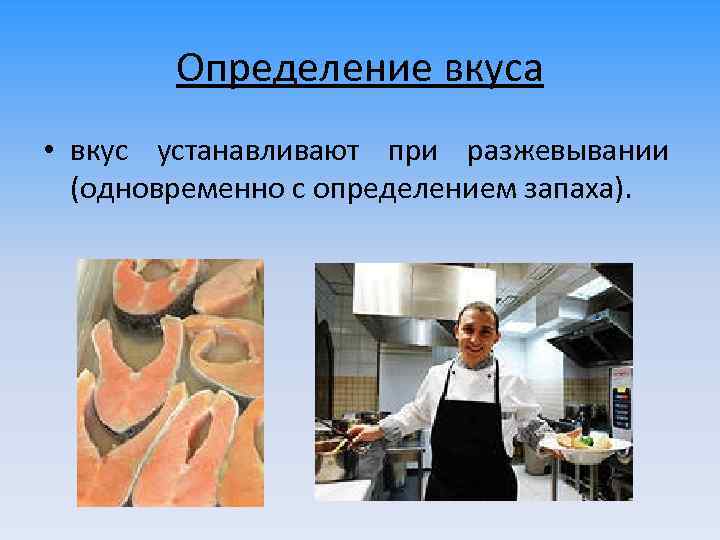 Определение вкуса

• вкус устанавливают при разжевывании (одновременно с определением запаха).